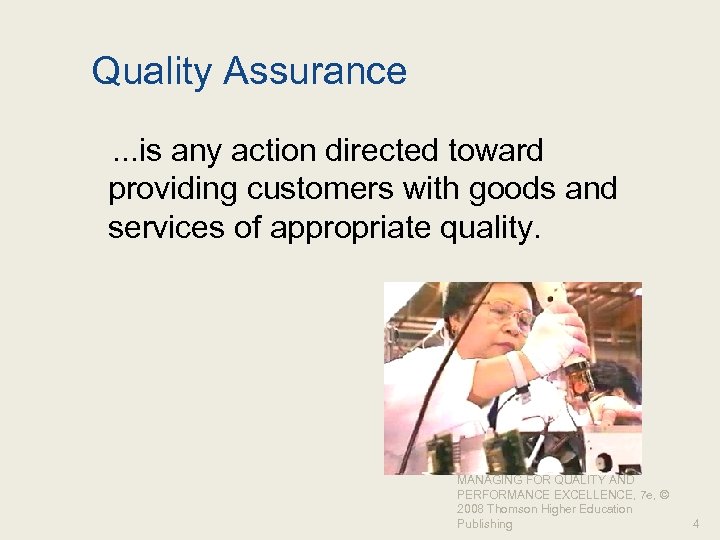 Quality Assurance

...is any action directed toward providing customers with goods and services of appropriate quality.

MANAGING FOR QUALITY AND PERFORMANCE EXCELLENCE, 7e, © 2008 Thomson Higher Education Publishing

4